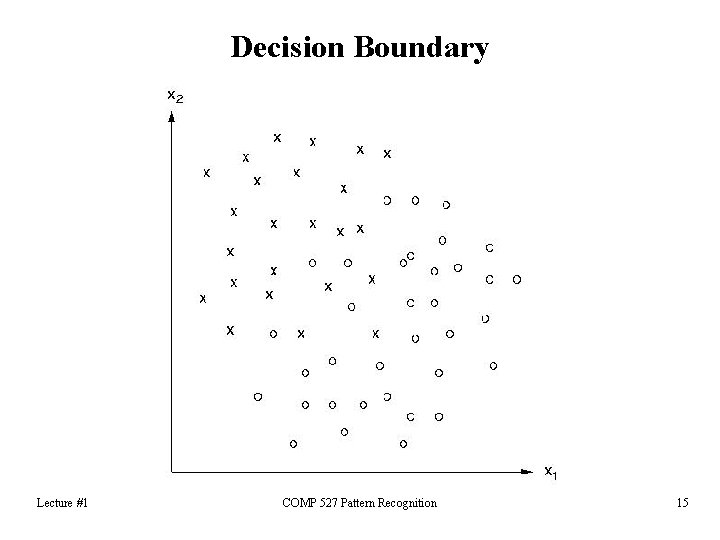 Decision Boundary

$x_2$

$x_1$

Lecture #1

COMP 527 Pattern Recognition

15